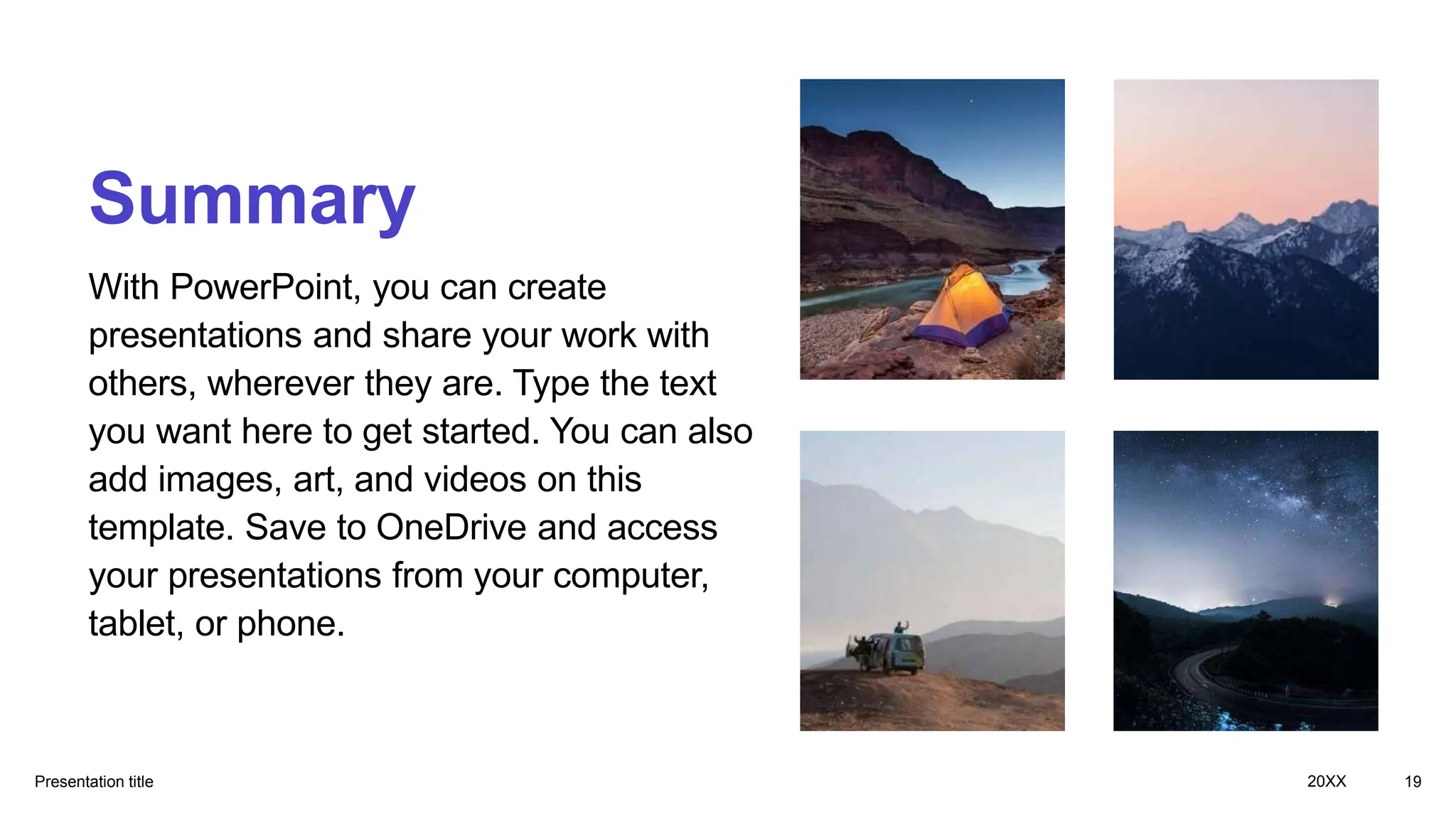 Summary

With PowerPoint, you can create presentations and share your work with others, wherever they are. Type the text you want here to get started. You can also add images, art, and videos on this template. Save to OneDrive and access your presentations from your computer, tablet, or phone.

Presentation title

20XX

19